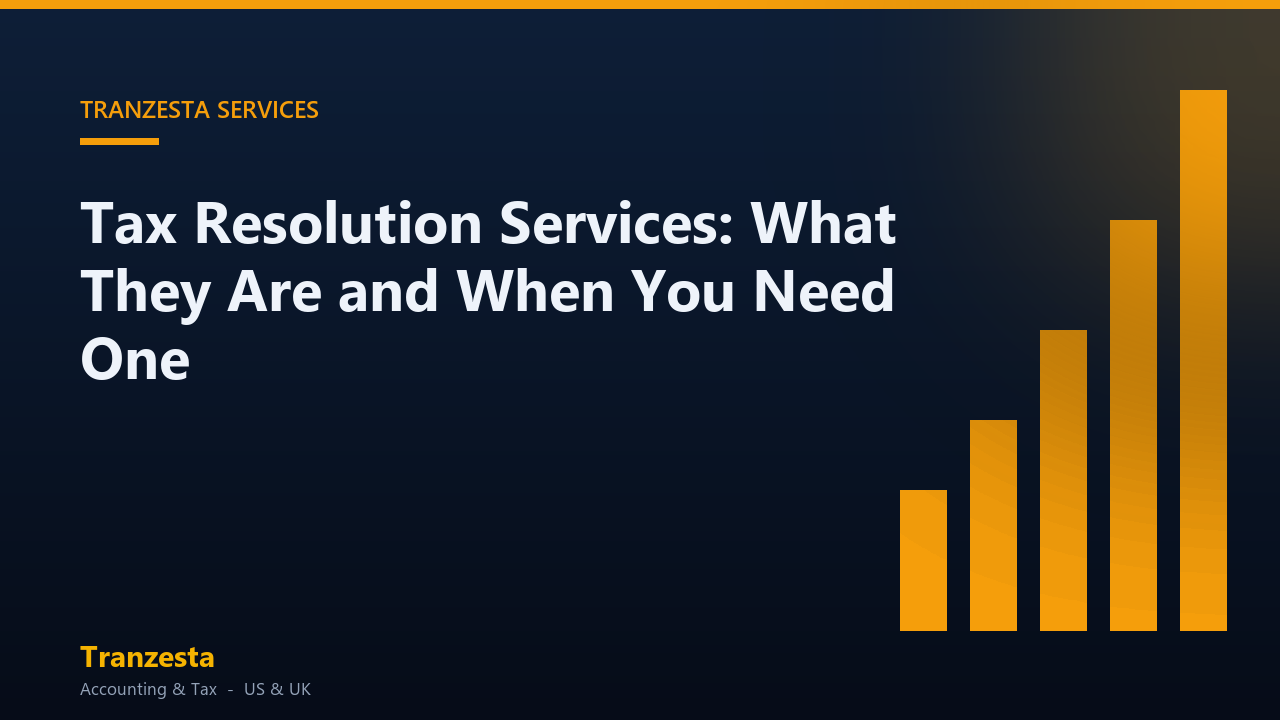 TRANZESTA SERVICES

Tax Resolution Services: What They Are and When You Need One

Tranzesta

Accounting & Tax - US & UK